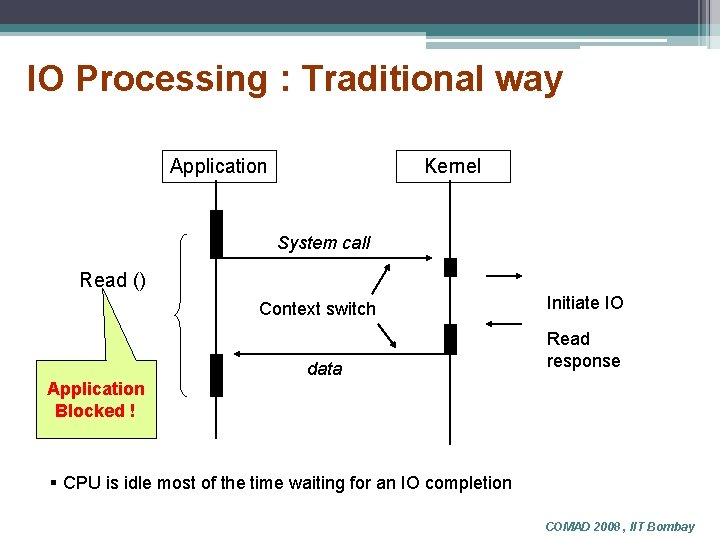 IO Processing : Traditional way

Application

Kernel

System call

Read ()

Context switch

Initiate IO

Read response

data

Application Blocked !

▪ CPU is idle most of the time waiting for an IO completion

COMAD 2008 , IIT Bombay